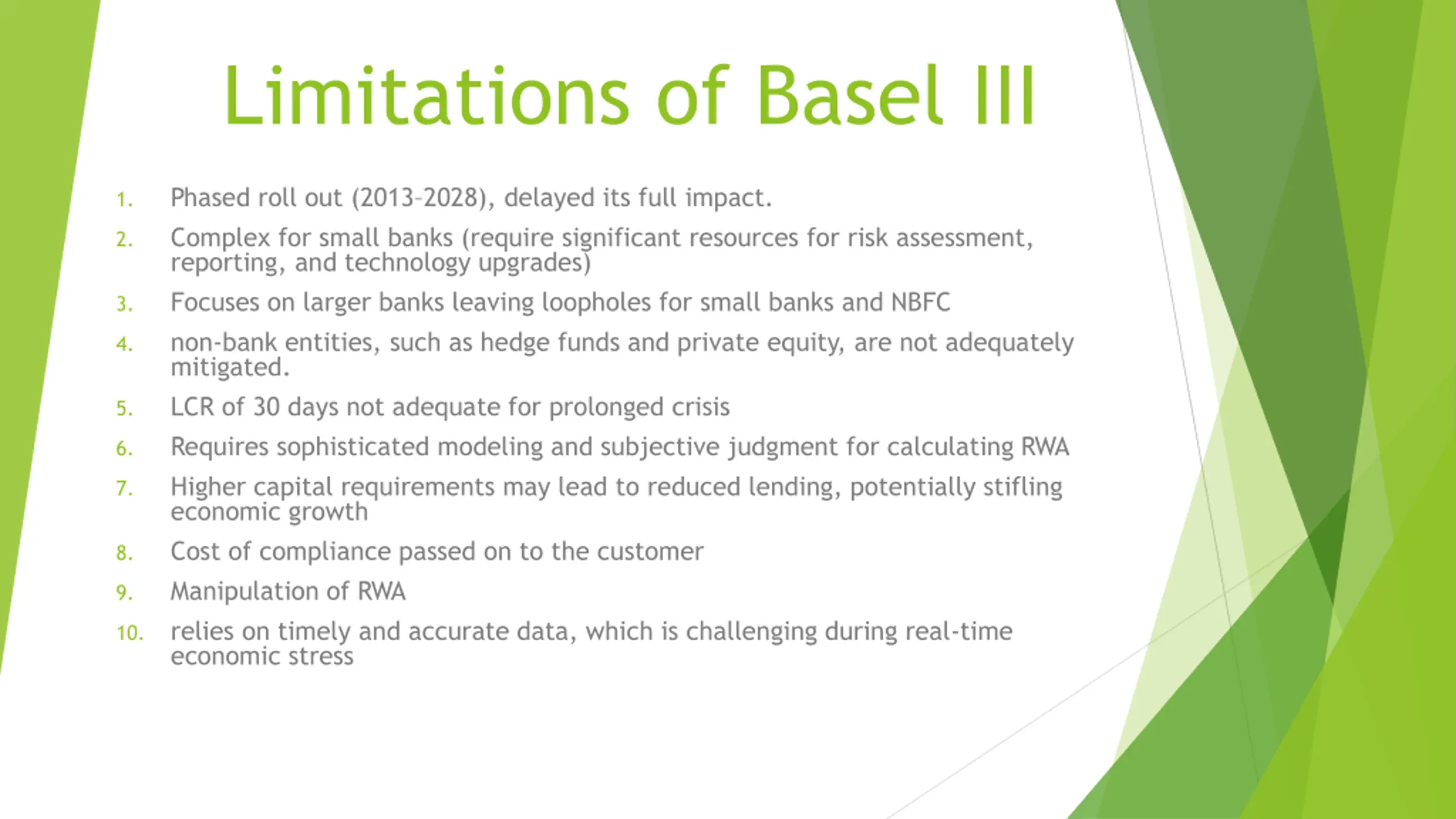 Limitations of Basel III

1. Phased roll out (2013–2028), delayed its full impact.
2. Complex for small banks (require significant resources for risk assessment, reporting, and technology upgrades)
3. Focuses on larger banks leaving loopholes for small banks and NBFC
4. non-bank entities, such as hedge funds and private equity, are not adequately mitigated.
5. LCR of 30 days not adequate for prolonged crisis
6. Requires sophisticated modeling and subjective judgment for calculating RWA
7. Higher capital requirements may lead to reduced lending, potentially stifling economic growth
8. Cost of compliance passed on to the customer
9. Manipulation of RWA
10. relies on timely and accurate data, which is challenging during real-time economic stress